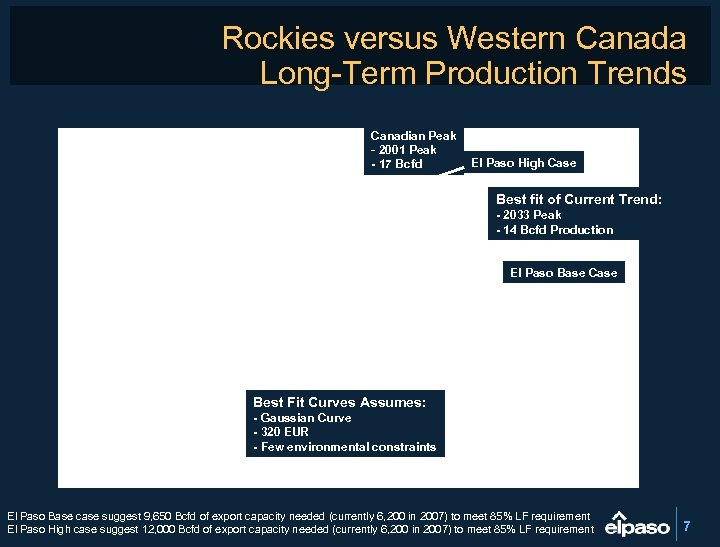 Rockies versus Western Canada Long-Term Production Trends

Canadian Peak
- 2001 Peak
- 17 Bcfd

El Paso High Case

Best fit of Current Trend:
- 2033 Peak
- 14 Bcfd Production

El Paso Base Case

Best Fit Curves Assumes:
- Gaussian Curve
- 320 EUR
- Few environmental constraints

El Paso Base case suggest 9,650 Bcfd of export capacity needed (currently 6,200 in 2007) to meet 85% LF requirement
El Paso High case suggest 12,000 Bcfd of export capacity needed (currently 6,200 in 2007) to meet 85% LF requirement

elpaso

7